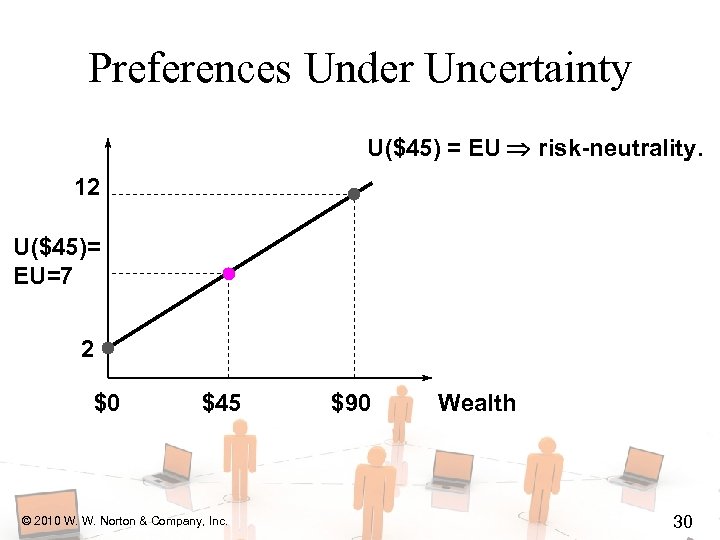 Preferences Under Uncertainty

U(\$45) = EU $\Rightarrow$ risk-neutrality.

12

U(\$45)=
EU=7

2

\$0

\$45

\$90

Wealth

© 2010 W. W. Norton & Company, Inc.

30